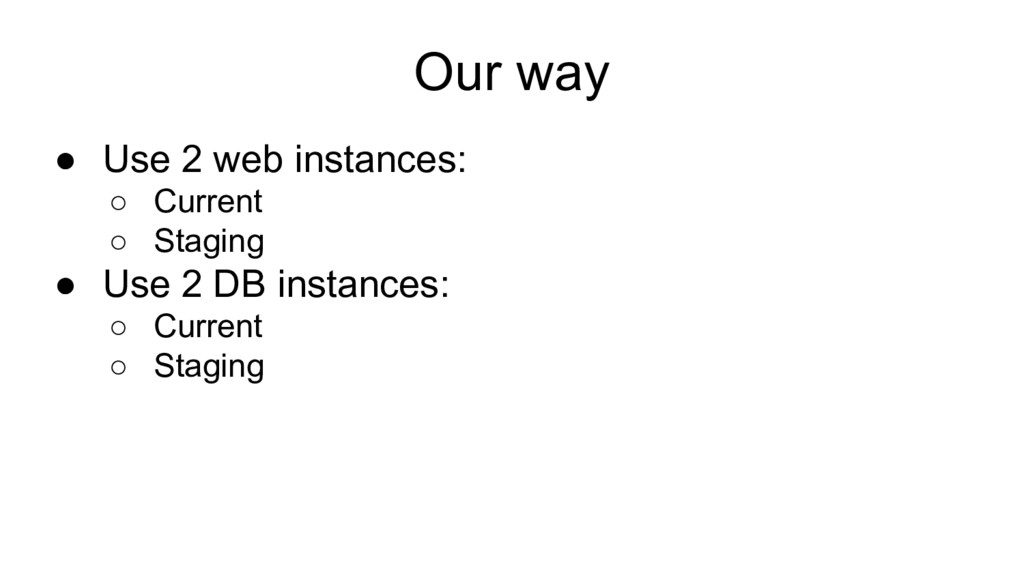 Our way

● Use 2 web instances:
  ○ Current
  ○ Staging
● Use 2 DB instances:
  ○ Current
  ○ Staging